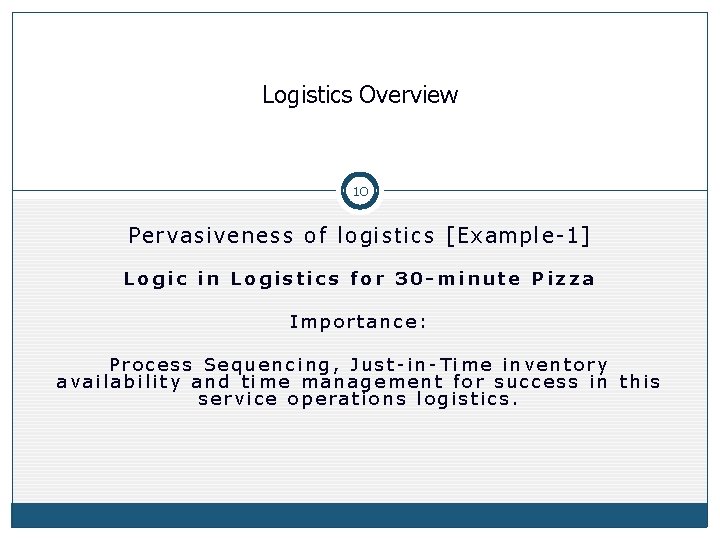 Logistics Overview

10

Pervasiveness of logistics [Example-1]

Logic in Logistics for 30-minute Pizza

Importance:

Process Sequencing, Just-in-Time inventory availability and time management for success in this service operations logistics.